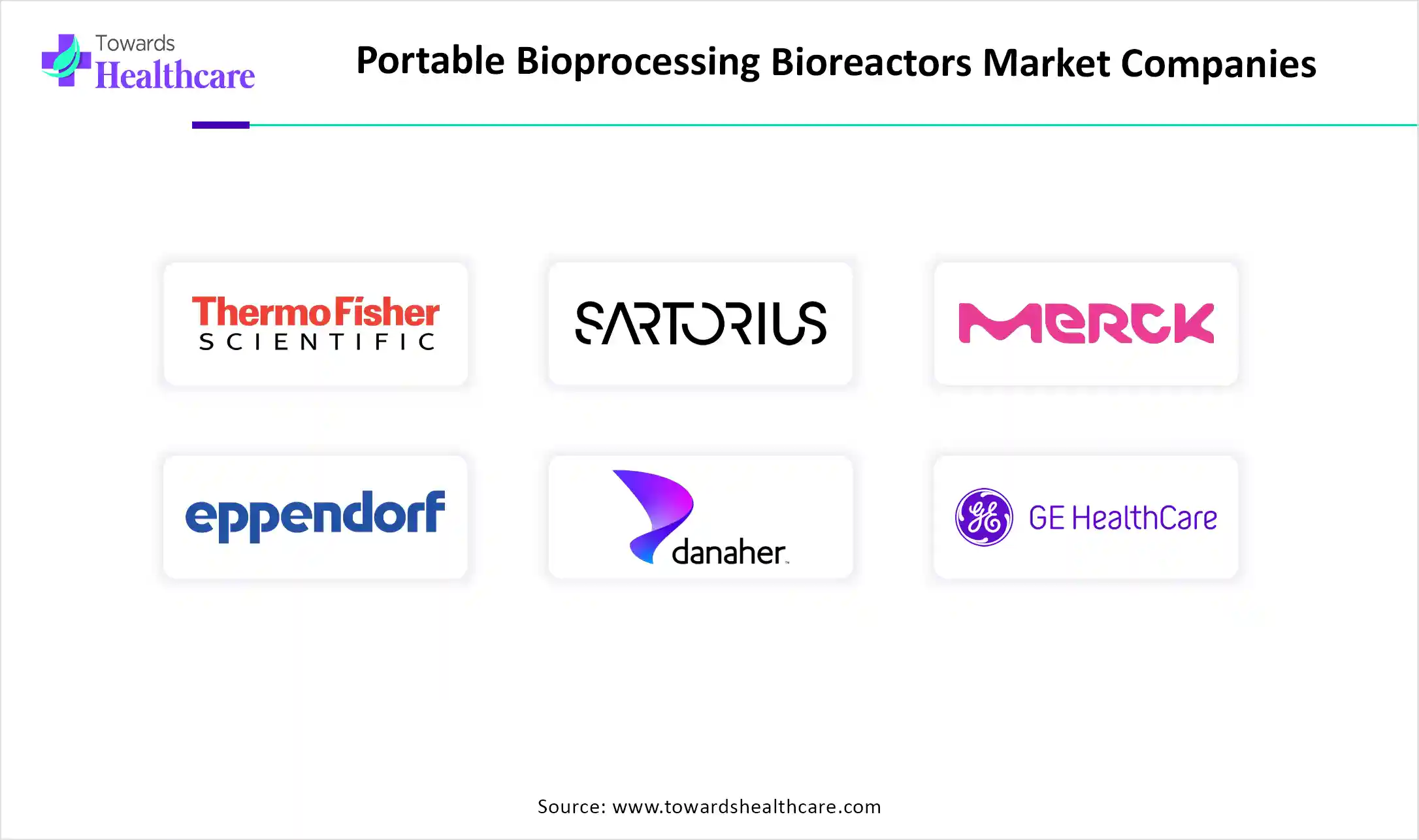 Towards Healthcare

Portable Bioprocessing Bioreactors Market Companies

ThermoFisher SCIENTIFIC

SARTORIUS

MERCK

eppendorf

danaher

GE HealthCare

Source: www.towardshealthcare.com